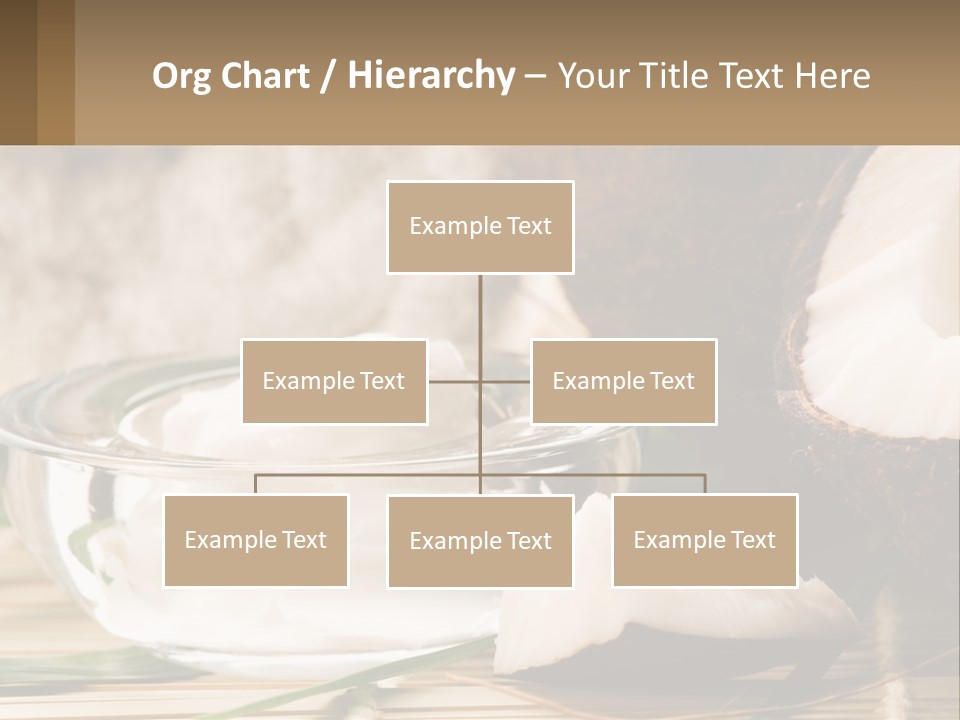 Org Chart / Hierarchy – Your Title Text Here

Example Text

Example Text

Example Text

Example Text

Example Text

Example Text